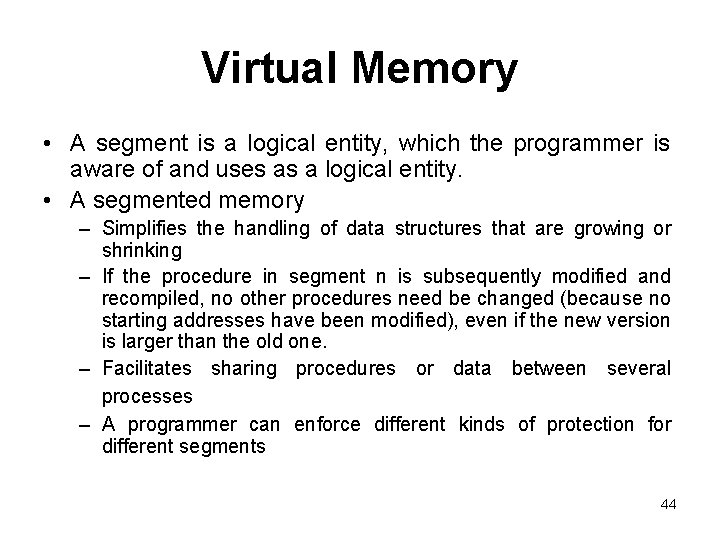 Virtual Memory

• A segment is a logical entity, which the programmer is aware of and uses as a logical entity.

• A segmented memory

– Simplifies the handling of data structures that are growing or shrinking

– If the procedure in segment n is subsequently modified and recompiled, no other procedures need be changed (because no starting addresses have been modified), even if the new version is larger than the old one.

– Facilitates sharing procedures or data between several processes

– A programmer can enforce different kinds of protection for different segments

44